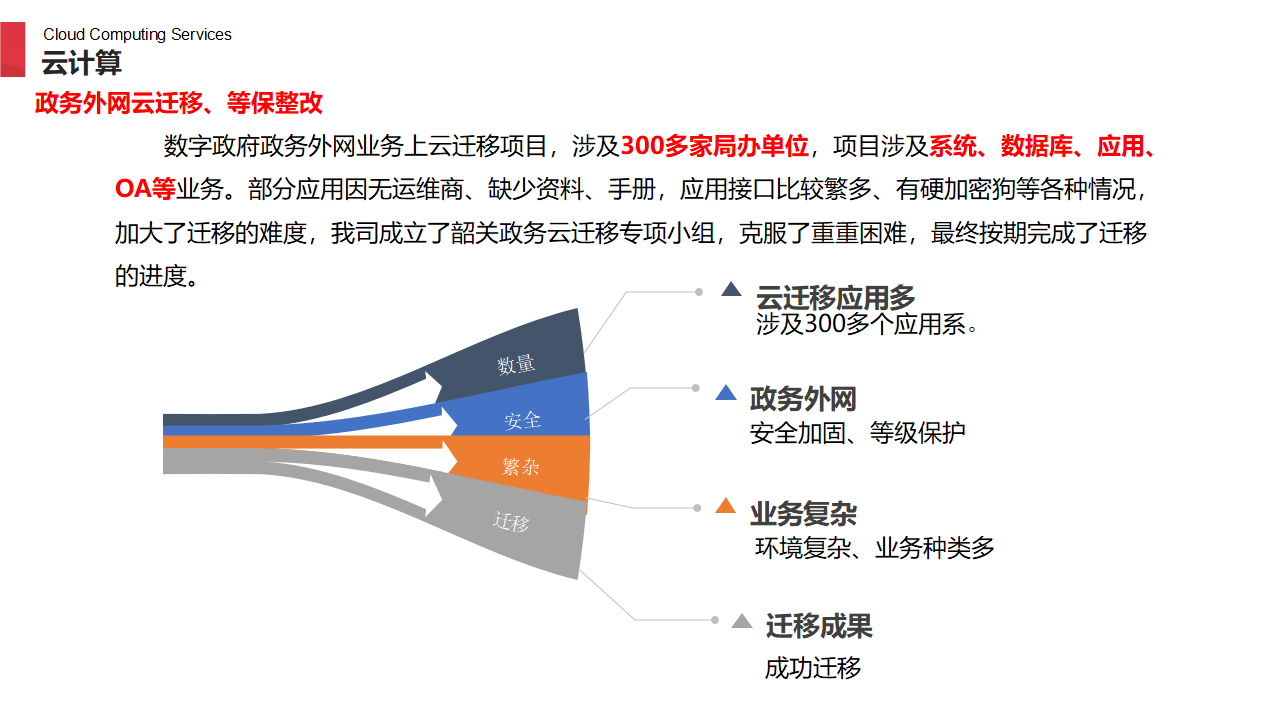 Cloud Computing Services
云计算

政务外网云迁移、等保整改

数字政府政务外网业务上云迁移项目，涉及300多家局办单位，项目涉及系统、数据库、应用、OA等业务。部分应用因无运维商、缺少资料、手册，应用接口比较繁多、有硬加密狗等各种情况，加大了迁移的难度，我司成立了韶关政务云迁移专项小组，克服了重重困难，最终按期完成了迁移的进度。

数量
安全
繁杂
迁移

云迁移应用多
涉及300多个应用系。

政务外网
安全加固、等级保护

业务复杂
环境复杂、业务种类多

迁移成果
成功迁移